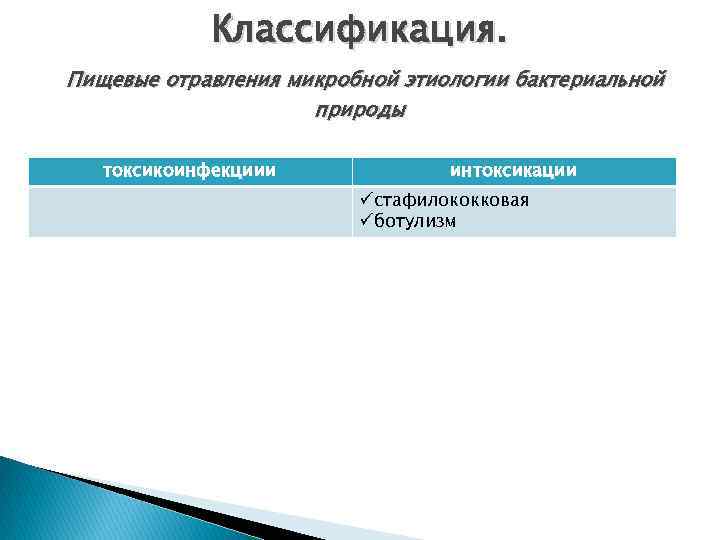 Классификация.

Пищевые отравления микробной этиологии бактериальной природы

| токсикоинфекциии | интоксикации |
|---|---|
| | ✓стафилококковая ✓ботулизм |